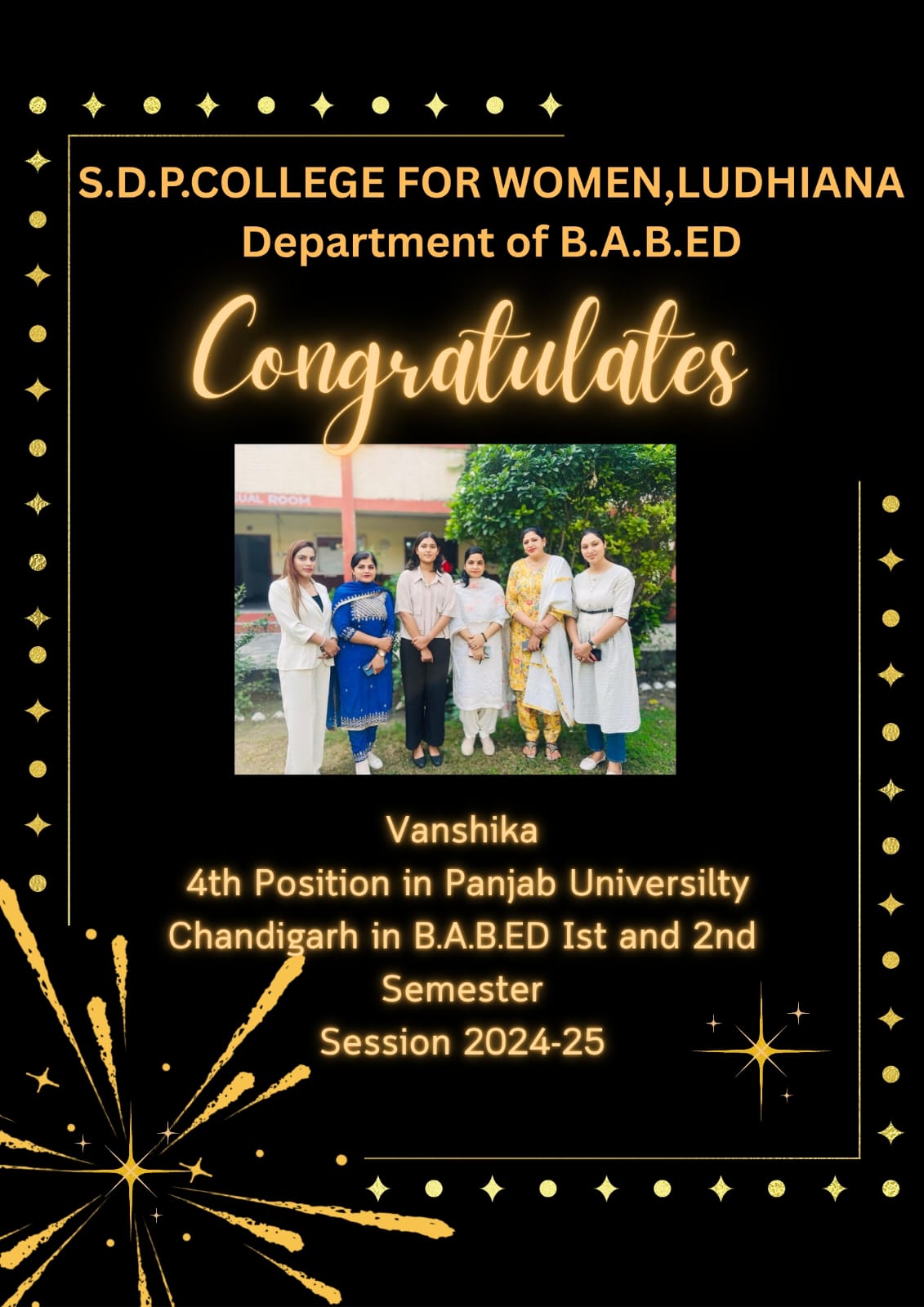 S.D.P.COLLEGE FOR WOMEN,LUDHIANA
Department of B.A.B.ED

Congratulates

UAL ROOM

Vanshika
4th Position in Panjab Universilty Chandigarh in B.A.B.ED Ist and 2nd Semester
Session 2024-25